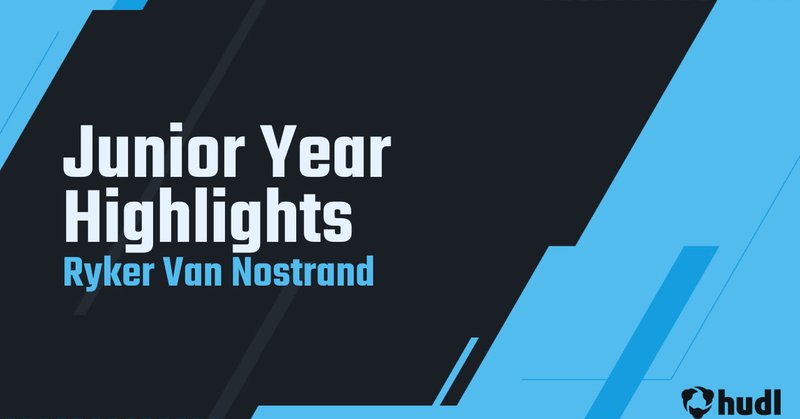 Junior Year Highlights
Ryker Van Nostrand

hudl